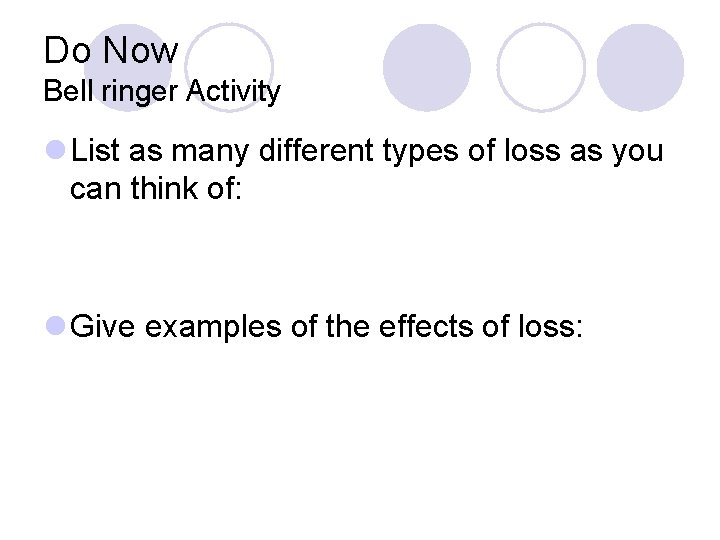 Do Now
Bell ringer Activity

List as many different types of loss as you can think of:

Give examples of the effects of loss: